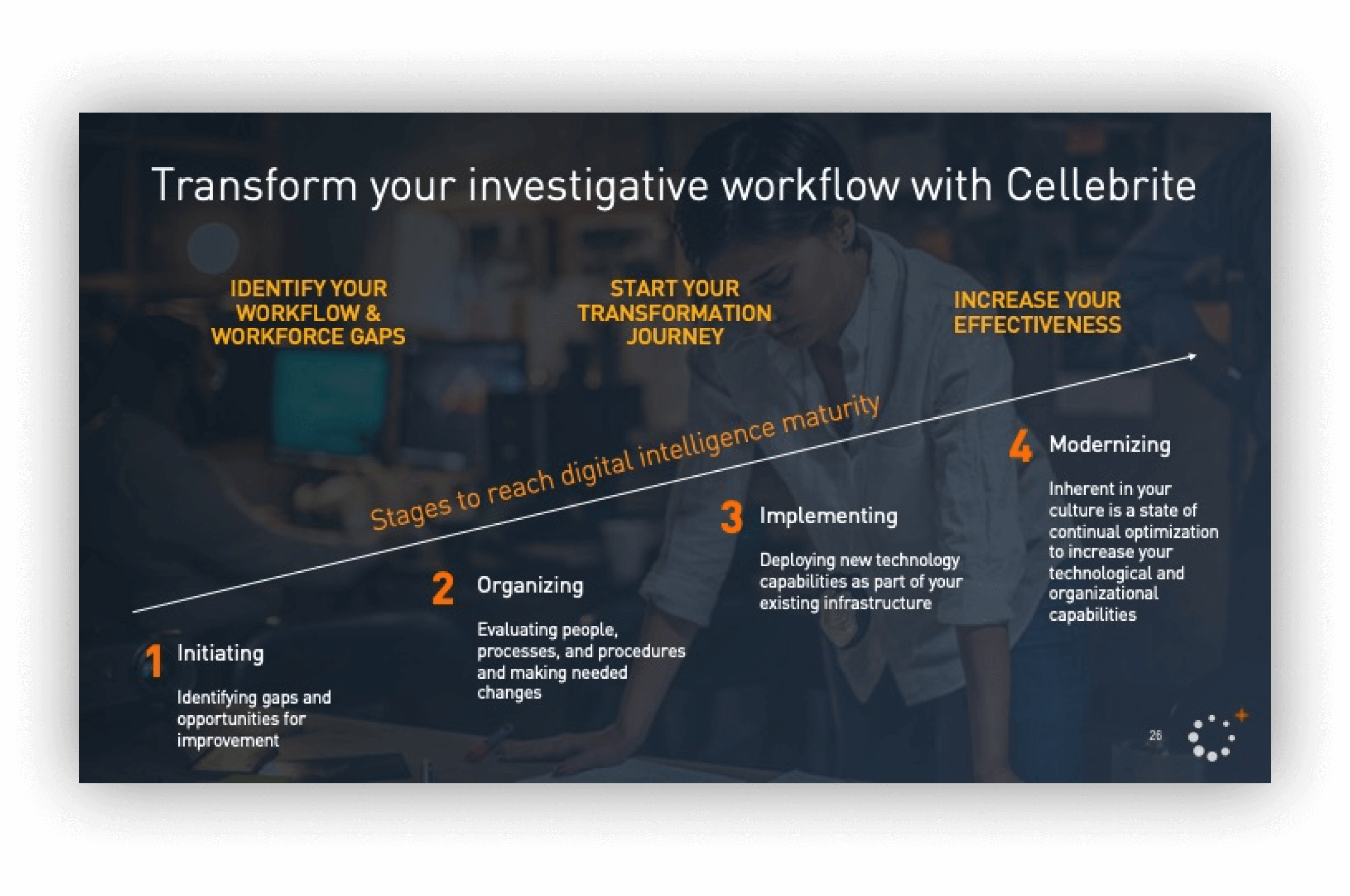 Transform your investigative workflow with Cellebrite

IDENTIFY YOUR WORKFLOW & WORKFORCE GAPS

START YOUR TRANSFORMATION JOURNEY

INCREASE YOUR EFFECTIVENESS

Stages to reach digital intelligence maturity

1 Initiating

Identifying gaps and opportunities for improvement

2 Organizing

Evaluating people, processes, and procedures and making needed changes

3 Implementing

Deploying new technology capabilities as part of your existing infrastructure

4 Modernizing

Inherent in your culture is a state of continual optimization to increase your technological and organizational capabilities

26